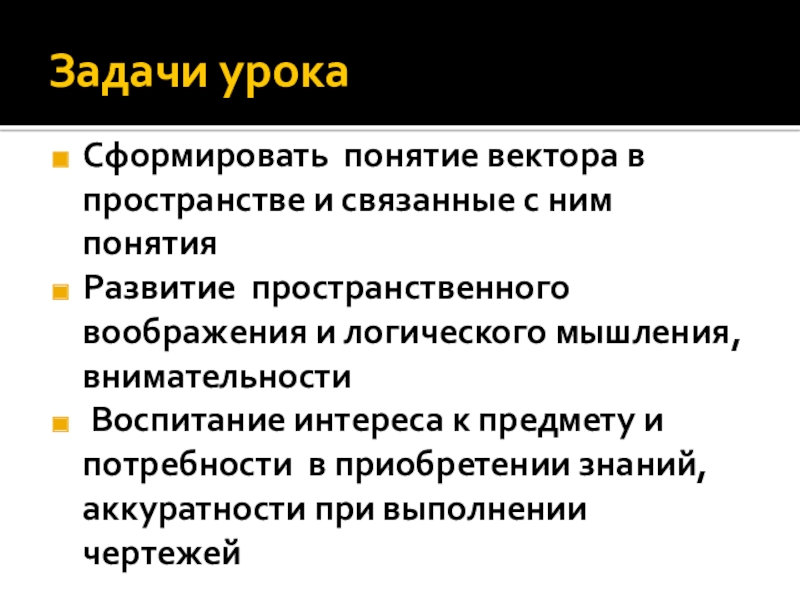 Задачи урока

Сформировать понятие вектора в пространстве и связанные с ним понятия

Развитие пространственного воображения и логического мышления, внимательности

Воспитание интереса к предмету и потребности в приобретении знаний, аккуратности при выполнении чертежей